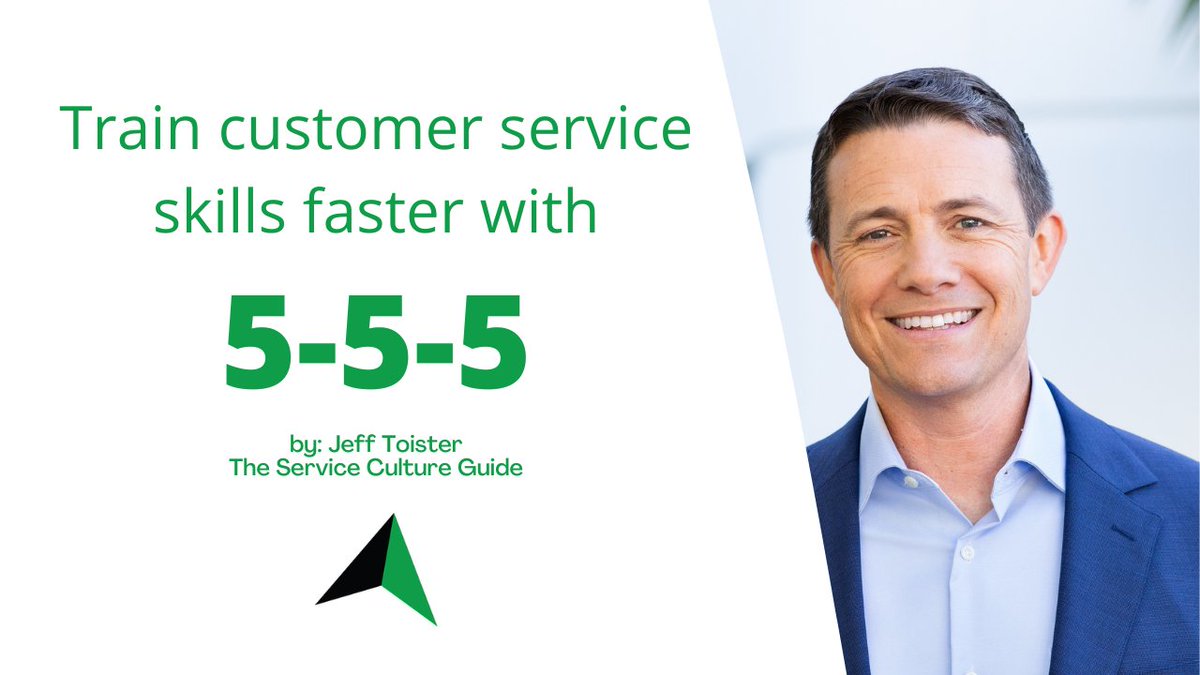 Train customer service skills faster with

5-5-5

by: Jeff Toister
The Service Culture Guide